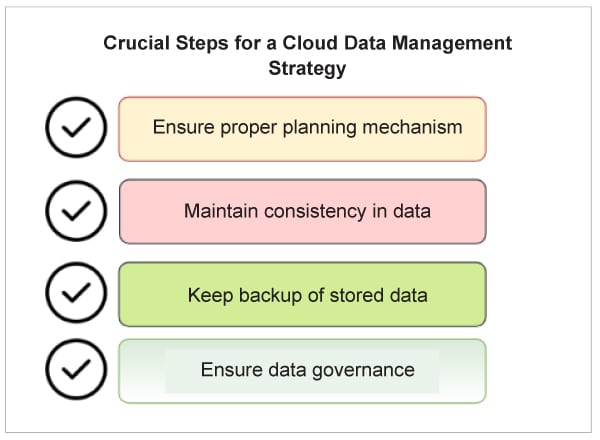 Crucial Steps for a Cloud Data Management Strategy

Ensure proper planning mechanism

Maintain consistency in data

Keep backup of stored data

Ensure data governance